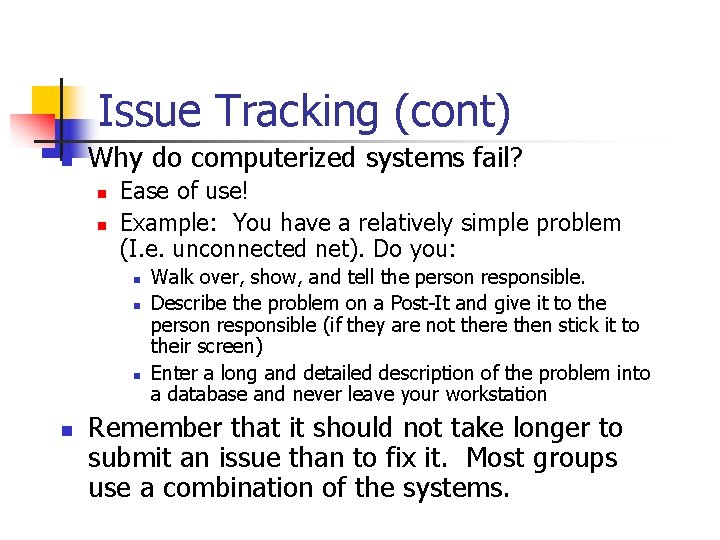 Issue Tracking (cont)

Why do computerized systems fail?

Ease of use!

Example: You have a relatively simple problem (I.e. unconnected net). Do you:

Walk over, show, and tell the person responsible.

Describe the problem on a Post-It and give it to the person responsible (if they are not there then stick it to their screen)

Enter a long and detailed description of the problem into a database and never leave your workstation

Remember that it should not take longer to submit an issue than to fix it. Most groups use a combination of the systems.